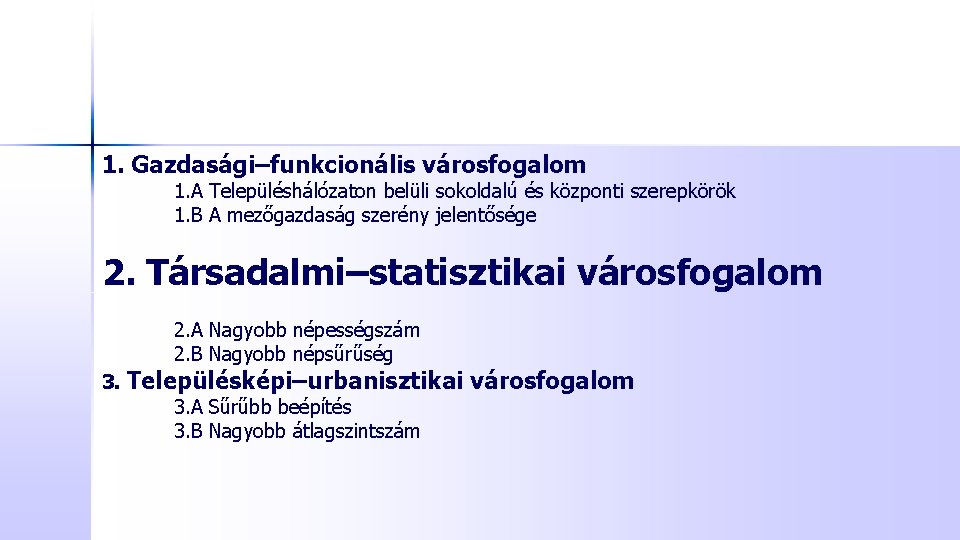 1. Gazdasági–funkcionális városfogalom

1.A Településhálózaton belüli sokoldalú és központi szerepkörök

1.B A mezőgazdaság szerény jelentősége

2. Társadalmi–statisztikai városfogalom

2.A Nagyobb népességszám

2.B Nagyobb népsűrűség

3. Településképi–urbanisztikai városfogalom

3.A Sűrűbb beépítés

3.B Nagyobb átlagszintszám